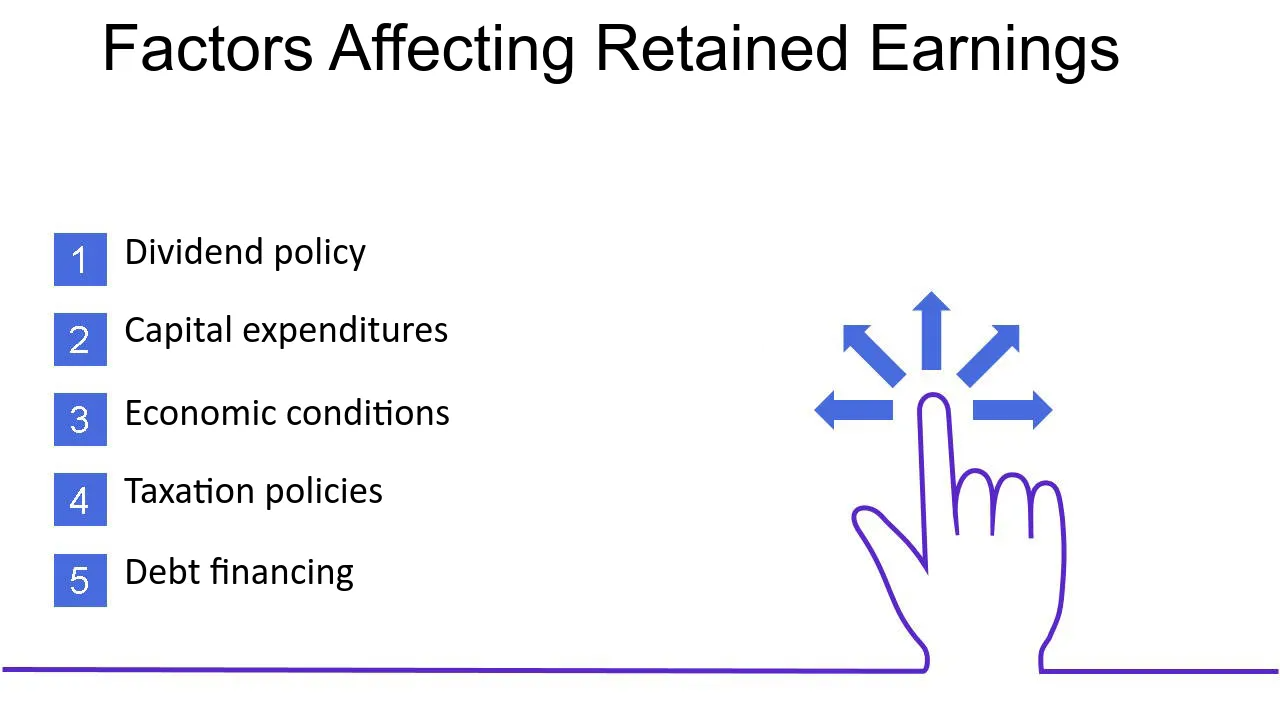 Factors Affecting Retained Earnings

1 Dividend policy

2 Capital expenditures

3 Economic conditions

4 Taxation policies

5 Debt financing